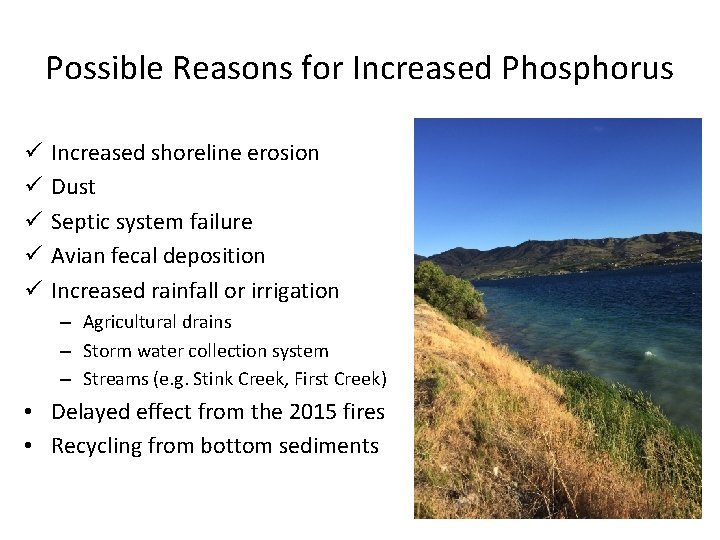 Possible Reasons for Increased Phosphorus

✓ Increased shoreline erosion
✓ Dust
✓ Septic system failure
✓ Avian fecal deposition
✓ Increased rainfall or irrigation
– Agricultural drains
– Storm water collection system
– Streams (e.g. Stink Creek, First Creek)
• Delayed effect from the 2015 fires
• Recycling from bottom sediments